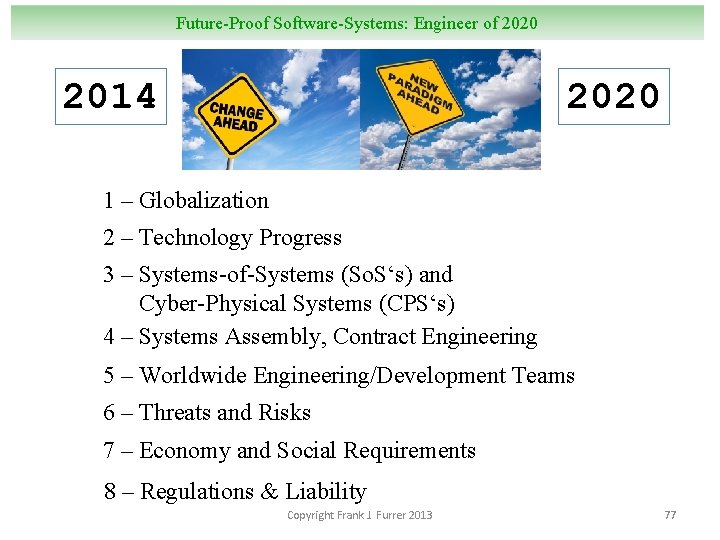 Future-Proof Software-Systems: Engineer of 2020

2014

CHANGE AHEAD

NEW PARADIGM AHEAD

2020

1 – Globalization

2 – Technology Progress

3 – Systems-of-Systems (SoS‘s) and Cyber-Physical Systems (CPS‘s)

4 – Systems Assembly, Contract Engineering

5 – Worldwide Engineering/Development Teams

6 – Threats and Risks

7 – Economy and Social Requirements

8 – Regulations & Liability

Copyright Frank J. Furrer 2013

77